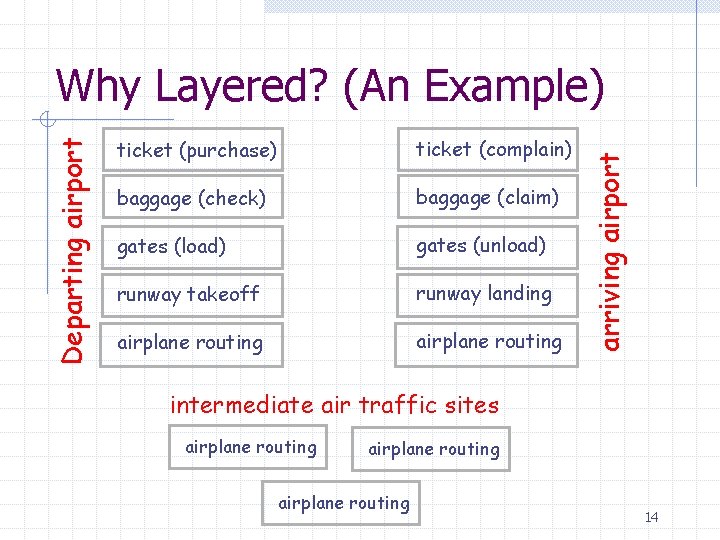 Why Layered? (An Example)

Departing airport

ticket (purchase)

baggage (check)

gates (load)

runway takeoff

airplane routing

ticket (complain)

baggage (claim)

gates (unload)

runway landing

airplane routing

arriving airport

intermediate air traffic sites

airplane routing

airplane routing

airplane routing

14